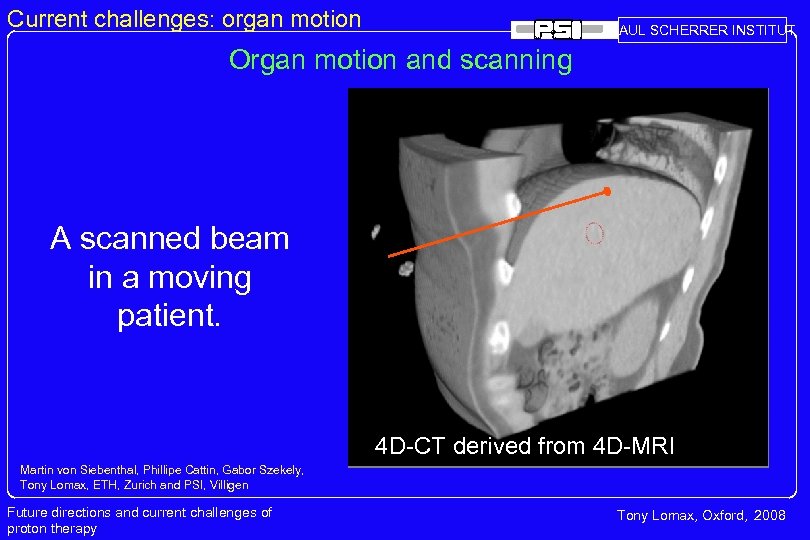 Current challenges: organ motion

PSI AUL SCHERRER INSTITUT

Organ motion and scanning

A scanned beam in a moving patient.

4D-CT derived from 4D-MRI

Martin von Siebenthal, Phillipe Cattin, Gabor Szekely, Tony Lomax, ETH, Zurich and PSI, Villigen

Future directions and current challenges of proton therapy

Tony Lomax, Oxford, 2008